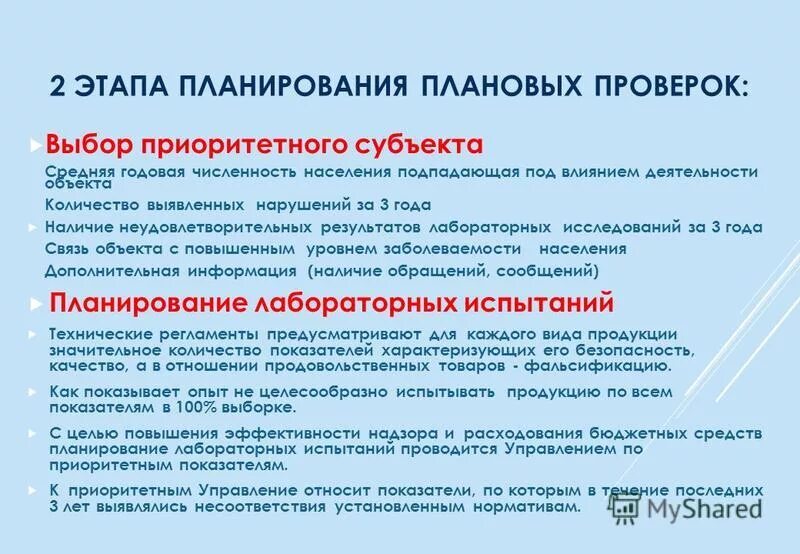 2 ЭТАПА ПЛАНИРОВАНИЯ ПЛАНОВЫХ ПРОВЕРОК:

Выбор приоритетного субъекта

Средняя годовая численность населения подпадающая под влиянием деятельности объекта

Количество выявленных нарушений за 3 года

Наличие неудовлетворительных результатов лабораторных исследований за 3 года

Связь объекта с повышенным уровнем заболеваемости населения

Дополнительная информация (наличие обращений, сообщений)

Планирование лабораторных испытаний

Технические регламенты предусматривают для каждого вида продукции значительное количество показателей характеризующих его безопасность, качество, а в отношении продовольственных товаров - фальсификацию.

Как показывает опыт не целесообразно испытывать продукцию по всем показателям в 100% выборке.

С целью повышения эффективности надзора и расходования бюджетных средств планирование лабораторных испытаний проводится Управлением по приоритетным показателям.

К приоритетным Управление относит показатели, по которым в течение последних 3 лет выявлялись несоответствия установленным нормативам.

MyShared